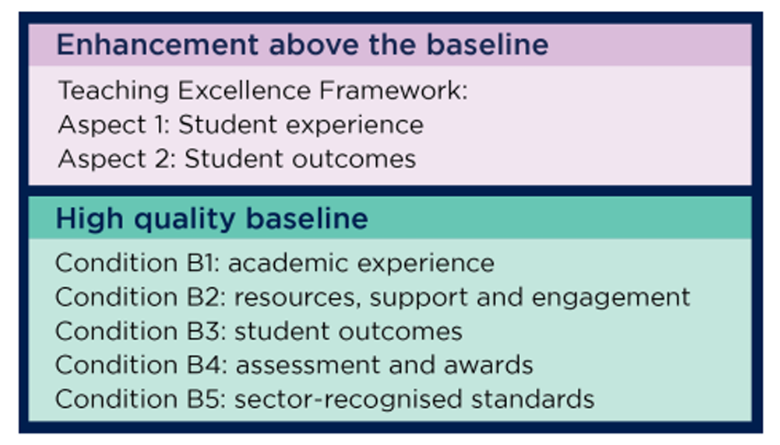 Enhancement above the baseline

Teaching Excellence Framework:
Aspect 1: Student experience
Aspect 2: Student outcomes

High quality baseline

Condition B1: academic experience
Condition B2: resources, support and engagement
Condition B3: student outcomes
Condition B4: assessment and awards
Condition B5: sector-recognised standards